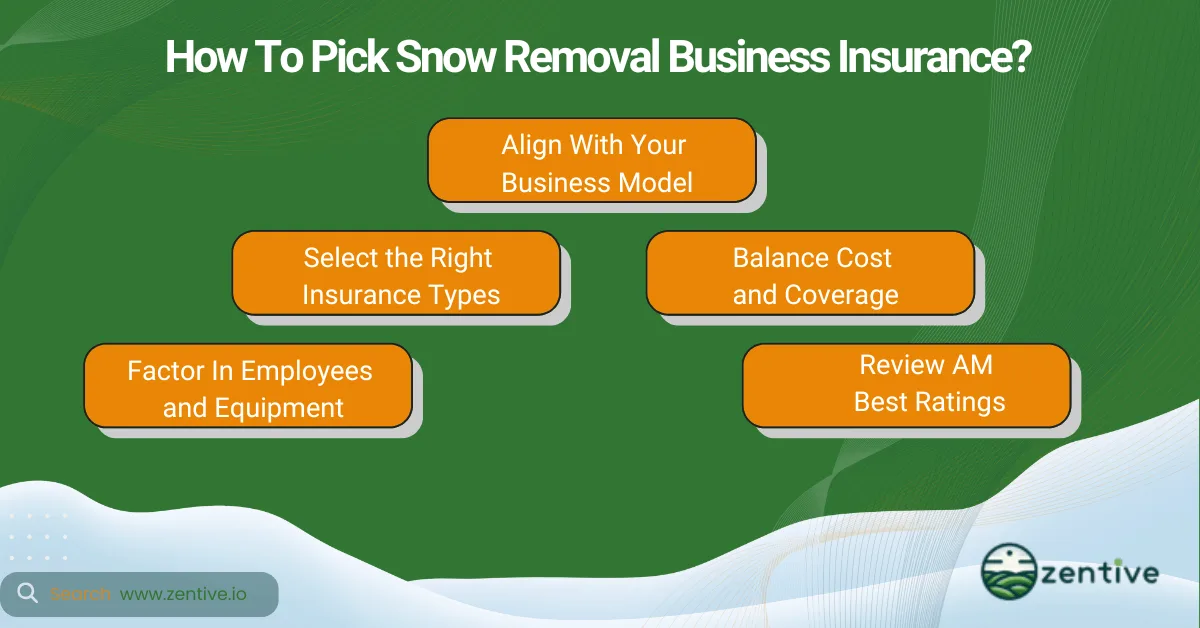 How To Pick Snow Removal Business Insurance?

Align With Your Business Model

Select the Right Insurance Types

Balance Cost and Coverage

Factor In Employees and Equipment

Review AM Best Ratings

Search www.zentive.io

zentive